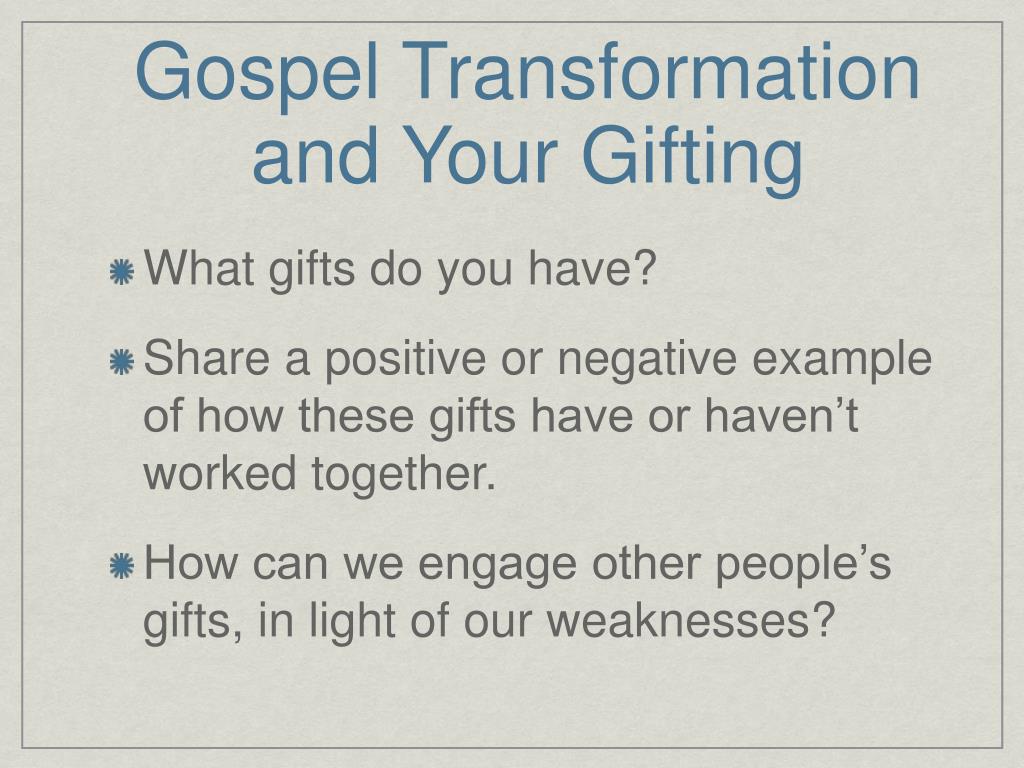 Gospel Transformation and Your Gifting

What gifts do you have?

Share a positive or negative example of how these gifts have or haven’t worked together.

How can we engage other people’s gifts, in light of our weaknesses?